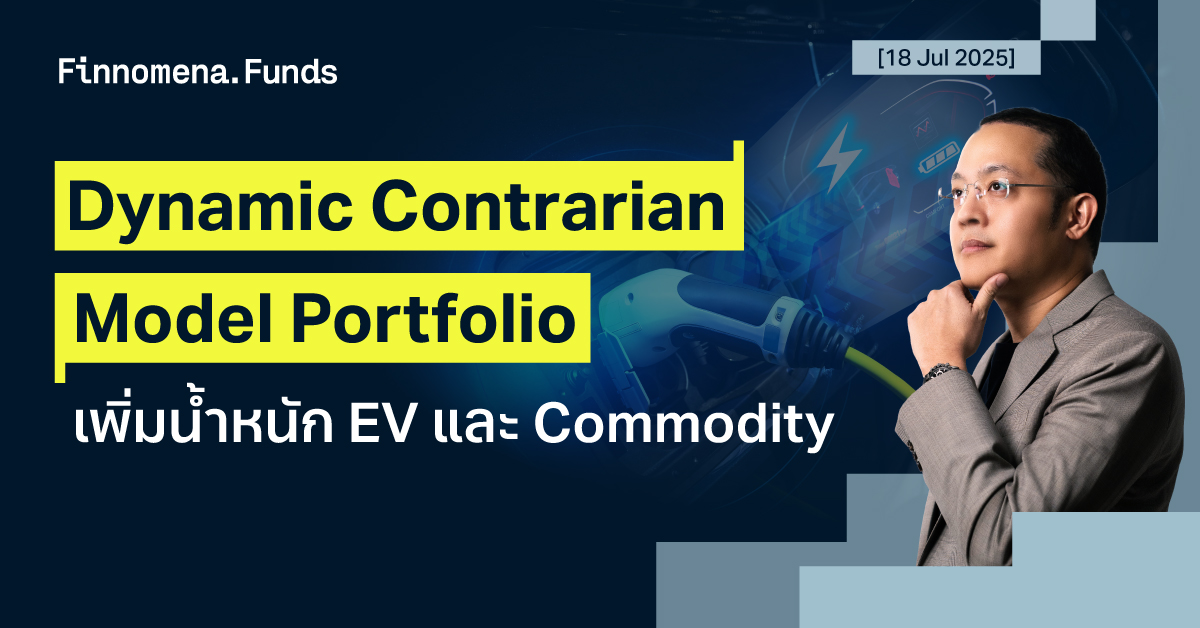 Finnomena.Funds

[18 Jul 2025]

Dynamic Contrarian Model Portfolio

เพิ่มน้ำหนัก EV และ Commodity